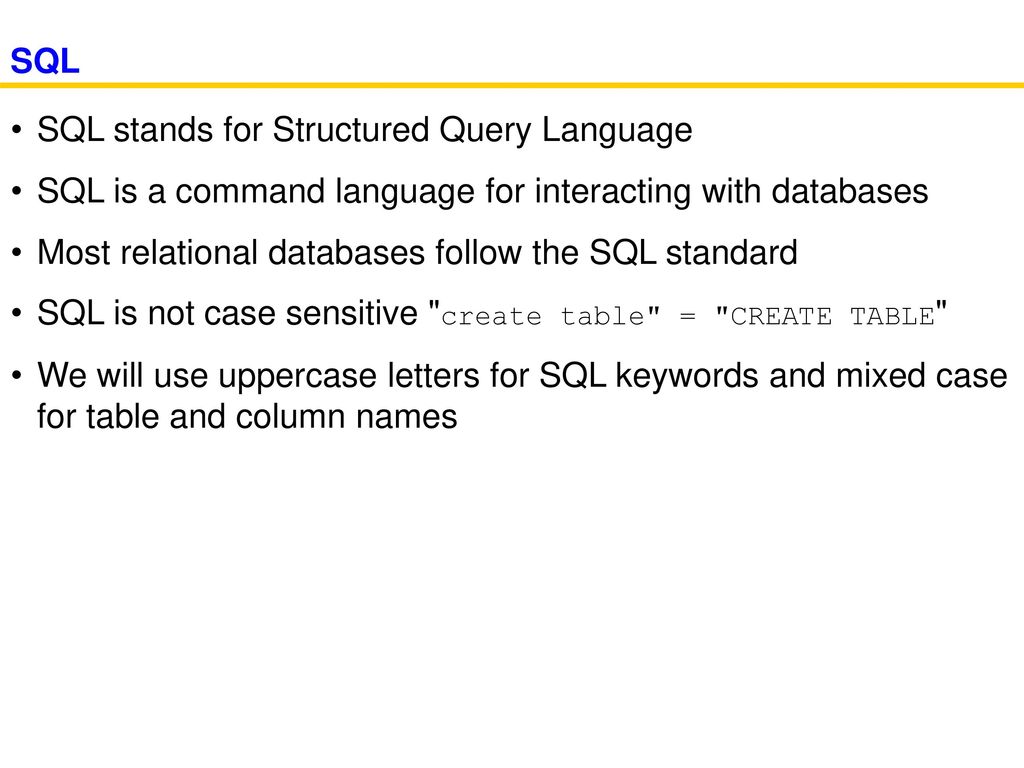 SQL

• SQL stands for Structured Query Language

• SQL is a command language for interacting with databases

• Most relational databases follow the SQL standard

• SQL is not case sensitive "create table" = "CREATE TABLE"

• We will use uppercase letters for SQL keywords and mixed case for table and column names